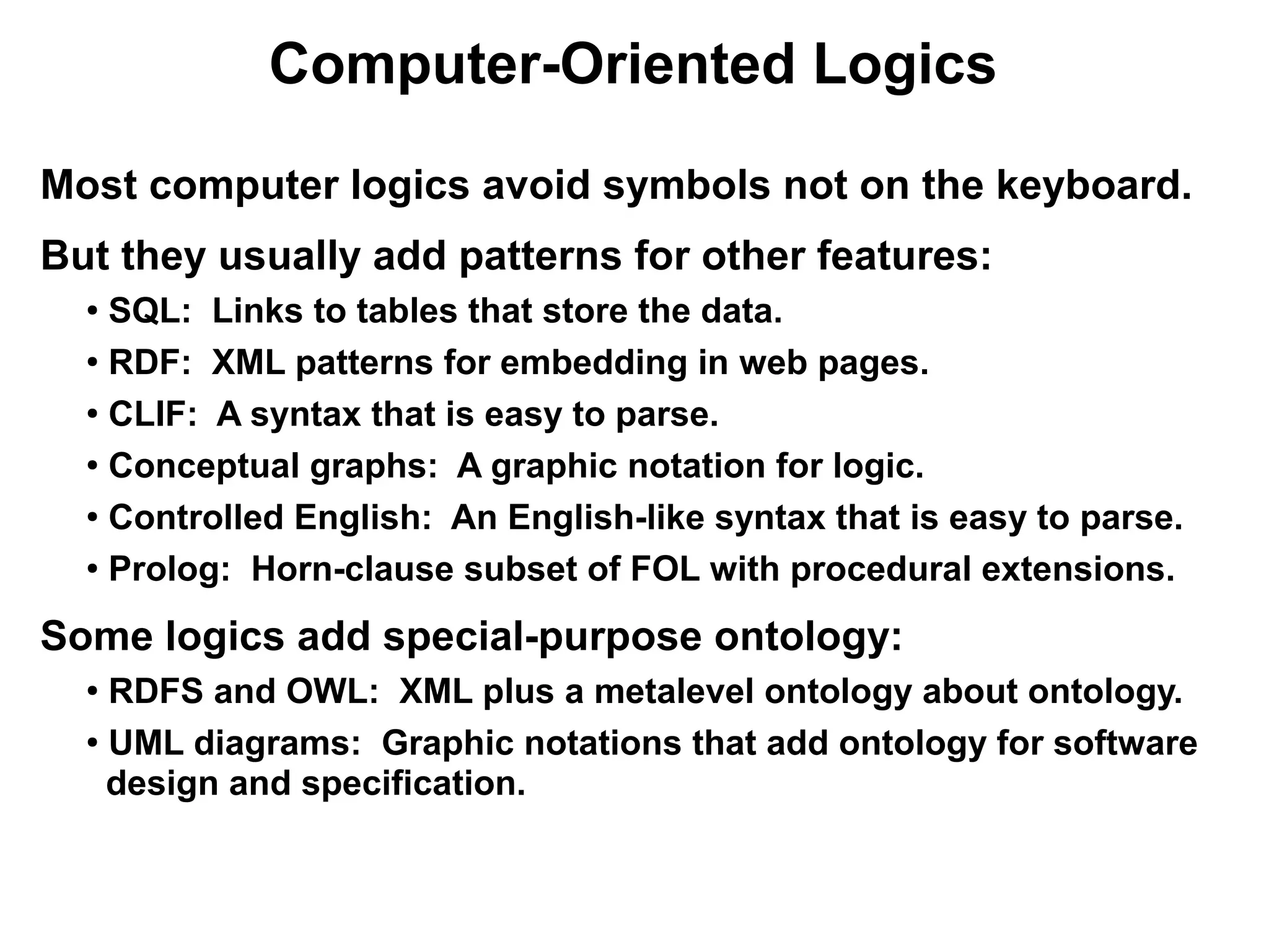 Computer-Oriented Logics

Most computer logics avoid symbols not on the keyboard.

But they usually add patterns for other features:

• SQL: Links to tables that store the data.
• RDF: XML patterns for embedding in web pages.
• CLIF: A syntax that is easy to parse.
• Conceptual graphs: A graphic notation for logic.
• Controlled English: An English-like syntax that is easy to parse.
• Prolog: Horn-clause subset of FOL with procedural extensions.

Some logics add special-purpose ontology:

• RDFS and OWL: XML plus a metalevel ontology about ontology.
• UML diagrams: Graphic notations that add ontology for software design and specification.